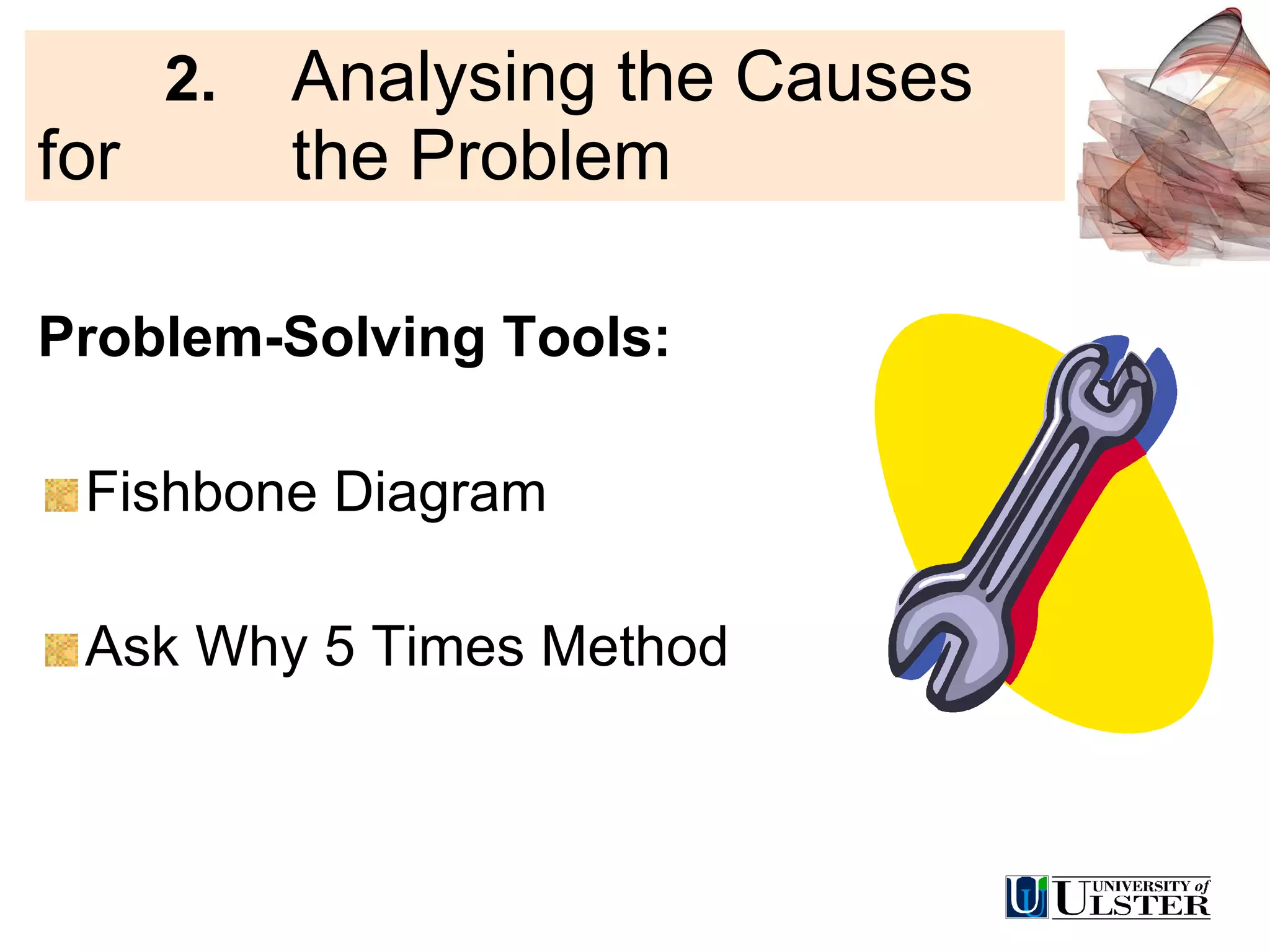 2. Analysing the Causes for the Problem

Problem-Solving Tools:

Fishbone Diagram

Ask Why 5 Times Method

UNIVERSITY of ULSTER